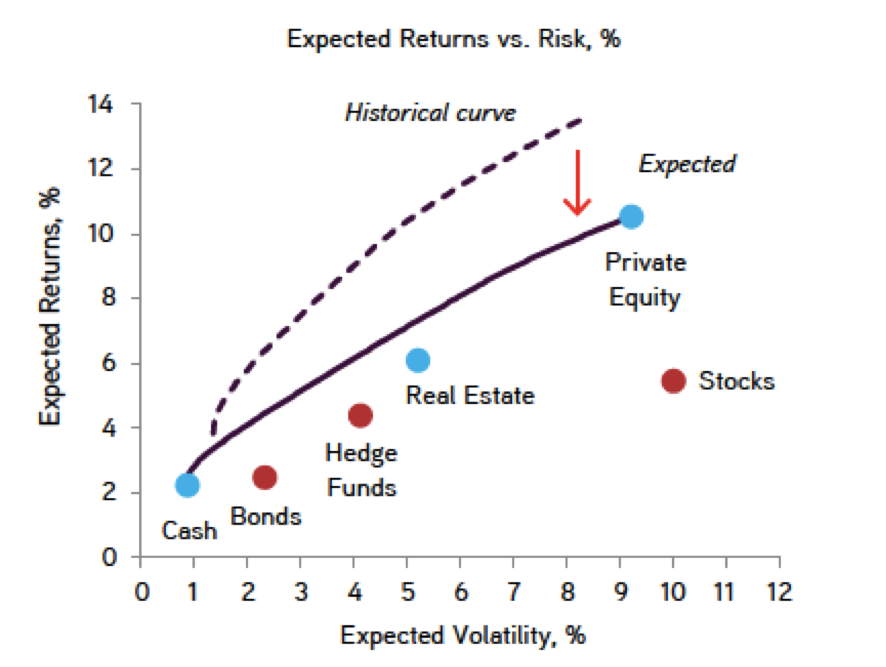 Expected Returns vs. Risk, %

Expected Returns, %

14
12
10
8
6
4
2
0

Historical curve

Expected

Private Equity

Real Estate

Stocks

Hedge Funds

Bonds

Cash

0 1 2 3 4 5 6 7 8 9 10 11 12

Expected Volatility, %